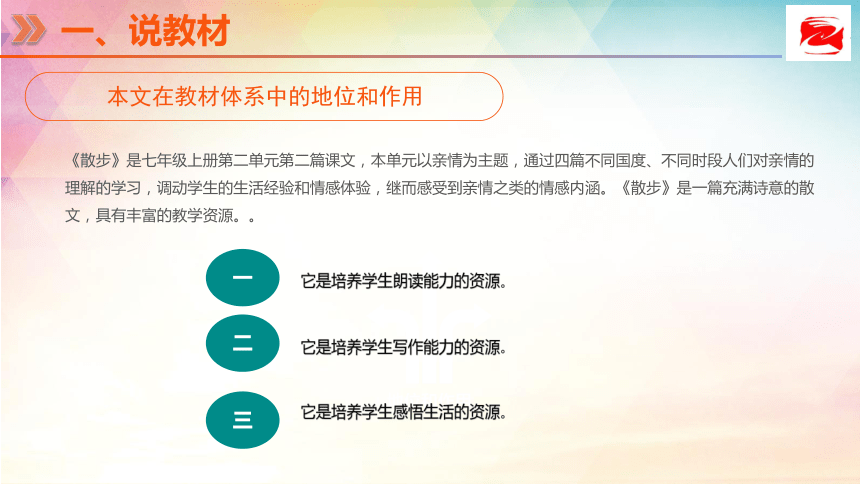 一、说教材

本文在教材体系中的地位和作用

《散步》是七年级上册第二单元第二篇课文，本单元以亲情为主题，通过四篇不同国度、不同时段人们对亲情的理解的学习，调动学生的生活经验和情感体验，继而感受到亲情之类的情感内涵。《散步》是一篇充满诗意的散文，具有丰富的教学资源。。

一 它是培养学生朗读能力的资源。

二 它是培养学生写作能力的资源。

三 它是培养学生感悟生活的资源。